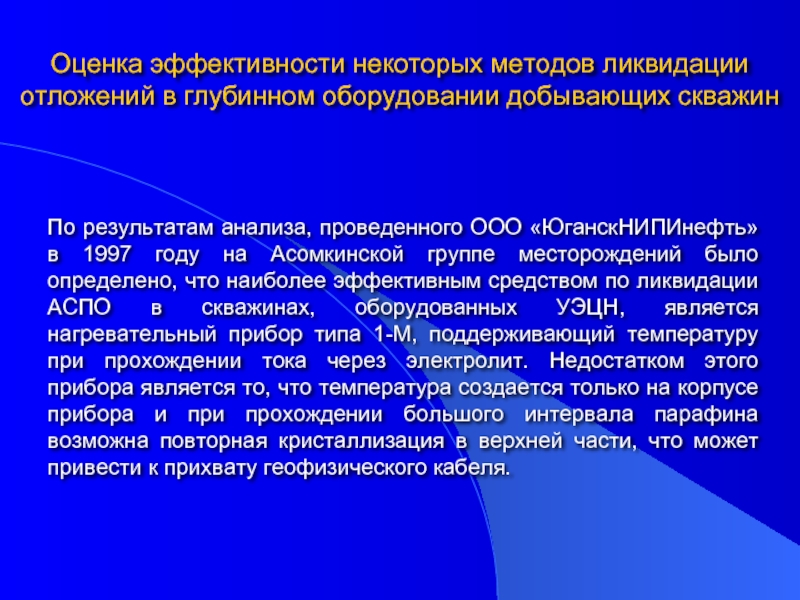 Оценка эффективности некоторых методов ликвидации отложений в глубинном оборудовании добывающих скважин

По результатам анализа, проведенного ООО «ЮганскНИПИнефть» в 1997 году на Асомкинской группе месторождений было определено, что наиболее эффективным средством по ликвидации АСПО в скважинах, оборудованных УЭЦН, является нагревательный прибор типа 1-М, поддерживающий температуру при прохождении тока через электролит. Недостатком этого прибора является то, что температура создается только на корпусе прибора и при прохождении большого интервала парафина возможна повторная кристаллизация в верхней части, что может привести к прихвату геофизического кабеля.